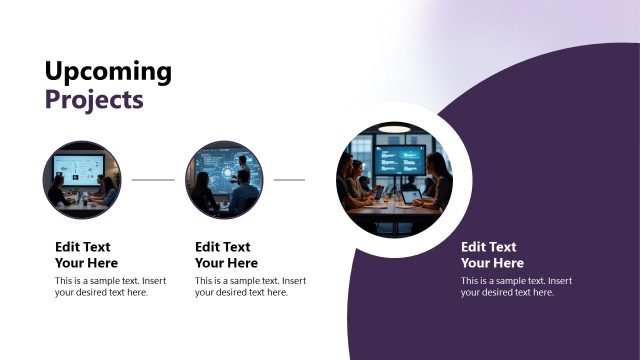 Upcoming Projects

Edit Text Your Here

This is a sample text. Insert your desired text here.

Edit Text Your Here

This is a sample text. Insert your desired text here.

Edit Text Your Here

This is a sample text. Insert your desired text here.